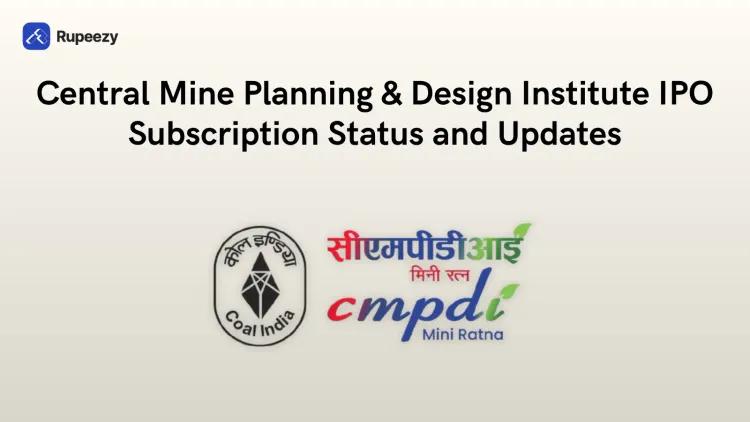 Rupeezy

Central Mine Planning & Design Institute IPO Subscription Status and Updates

कोल इण्डिया
Coal India

सीएमपीडीआई
मिनी रत्न
cmpdi
Mini Ratna